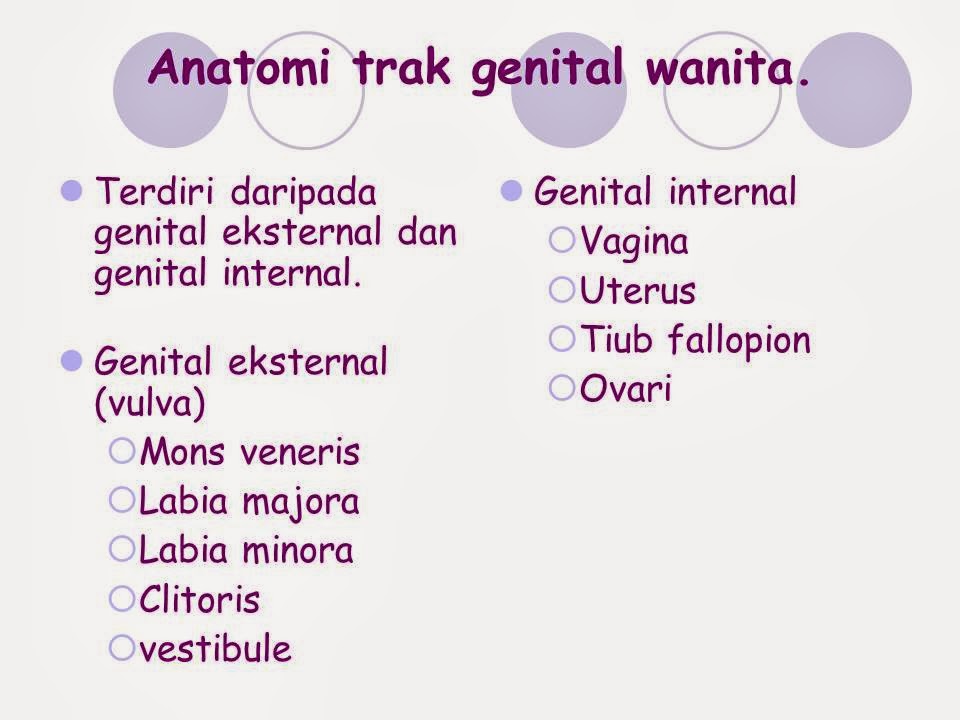 Anatomi trak genital wanita.

Terdiri daripada genital eksternal dan genital internal.

Genital eksternal (vulva)
Mons veneris
Labia majora
Labia minora
Clitoris
vestibule

Genital internal
Vagina
Uterus
Tiub fallopion
Ovari